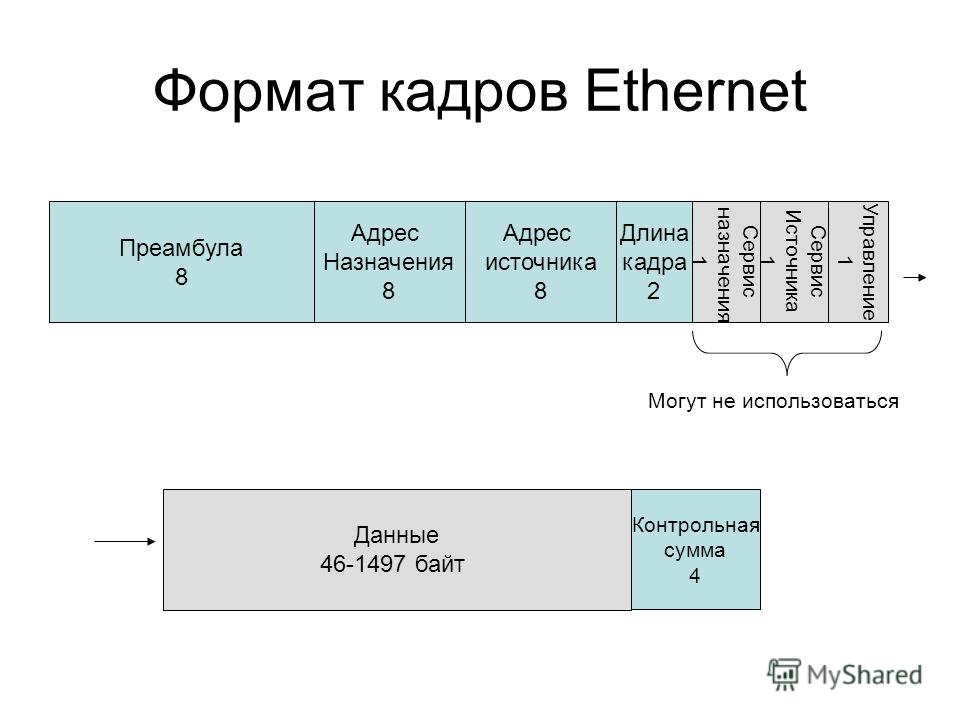 Формат кадров Ethernet

Преамбула
8

Адрес
Назначения
8

Адрес
источника
8

Длина
кадра
2

Сервис
назначения
1

Сервис
Источника
1

Управление
1

Могут не использоваться

Данные
46-1497 байт

Контрольная
сумма
4

MyShared